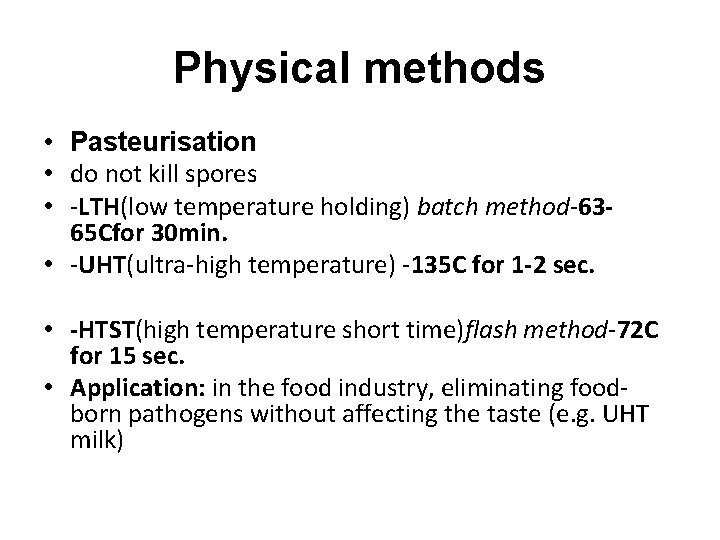 Physical methods

• Pasteurisation
• do not kill spores
• -LTH(low temperature holding) batch method-63-65Cfor 30min.
• -UHT(ultra-high temperature) -135C for 1-2 sec.

• -HTST(high temperature short time)flash method-72C for 15 sec.
• Application: in the food industry, eliminating food-born pathogens without affecting the taste (e.g. UHT milk)